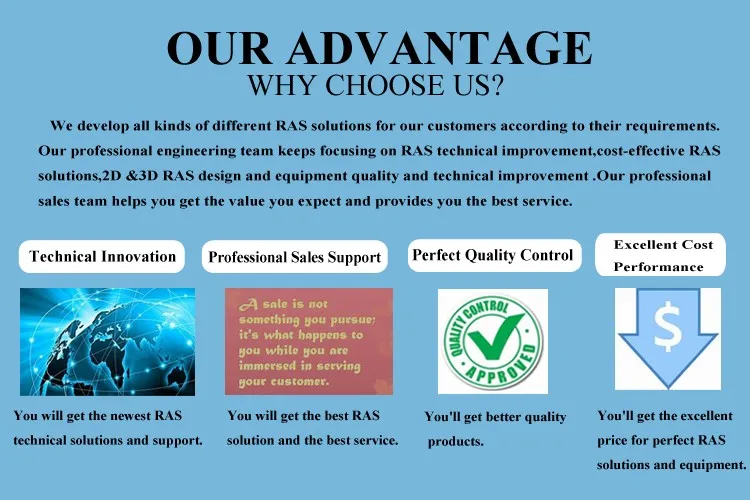 OUR ADVANTAGE
WHY CHOOSE US?

We develop all kinds of different RAS solutions for our customers according to their requirements. Our professional engineering team keeps focusing on RAS technical improvement,cost-effective RAS solutions,2D &3D RAS design and equipment quality and technical improvement .Our professional sales team helps you get the value you expect and provides you the best service.

Technical Innovation

You will get the newest RAS technical solutions and support.

Professional Sales Support

A sale is not something you pursue; it's what happens to you while you are immersed in serving your customer.

You will get the best RAS solution and the best service.

Perfect Quality Control

QUALITY CONTROL APPROVED

You'll get better quality products.

Excellent Cost Performance

$

You'll get the excellent price for perfect RAS solutions and equipment.